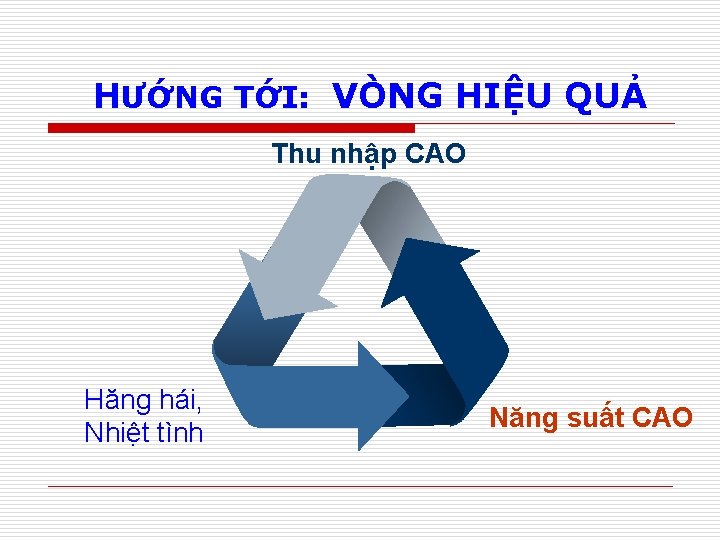 HƯỚNG TỚI: VÒNG HIỆU QUẢ

Thu nhập CAO

Hăng hái,
Nhiệt tình

Năng suất CAO